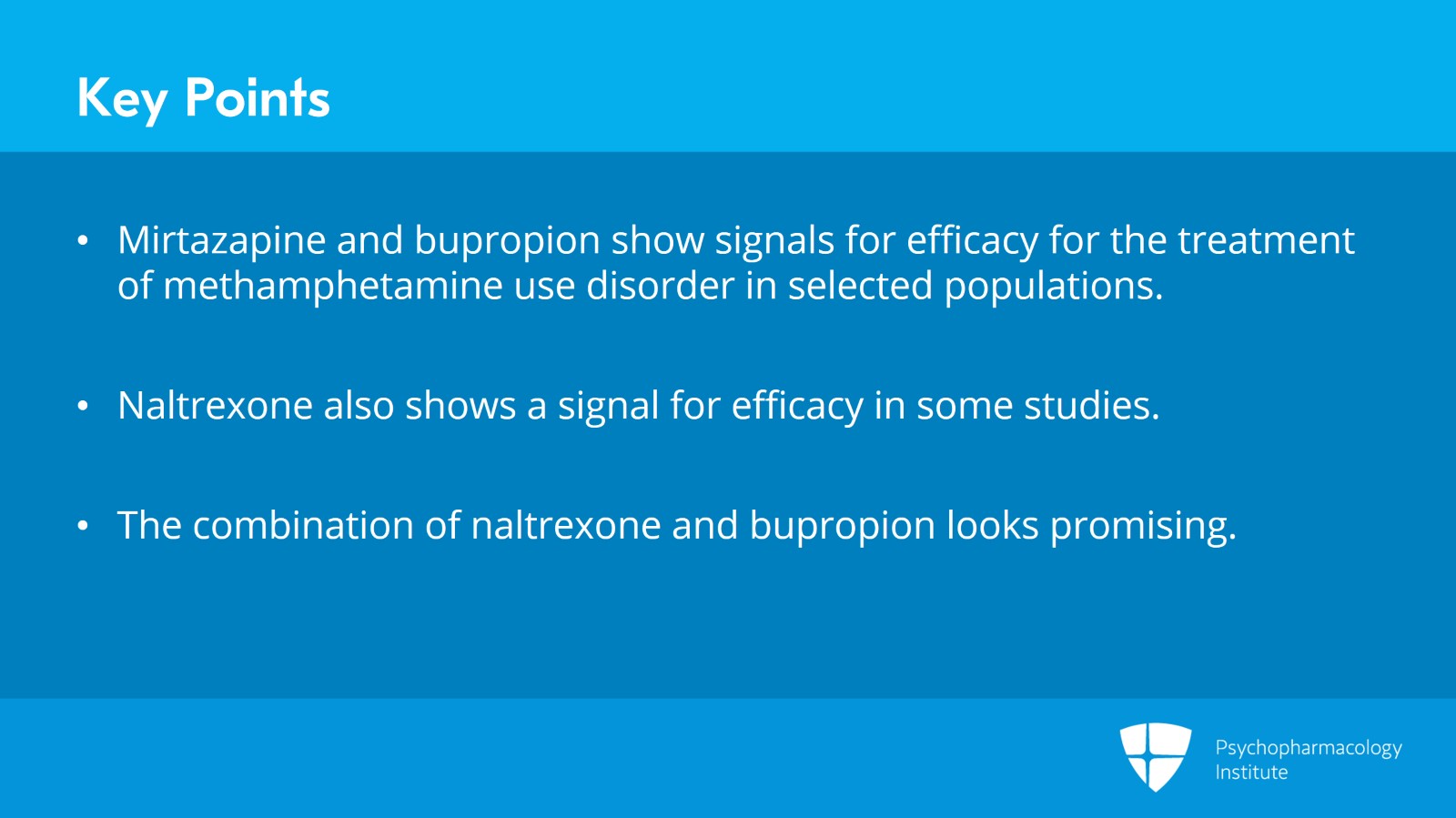 Key Points

• Mirtazapine and bupropion show signals for efficacy for the treatment of methamphetamine use disorder in selected populations.

• Naltrexone also shows a signal for efficacy in some studies.

• The combination of naltrexone and bupropion looks promising.

Psychopharmacology Institute